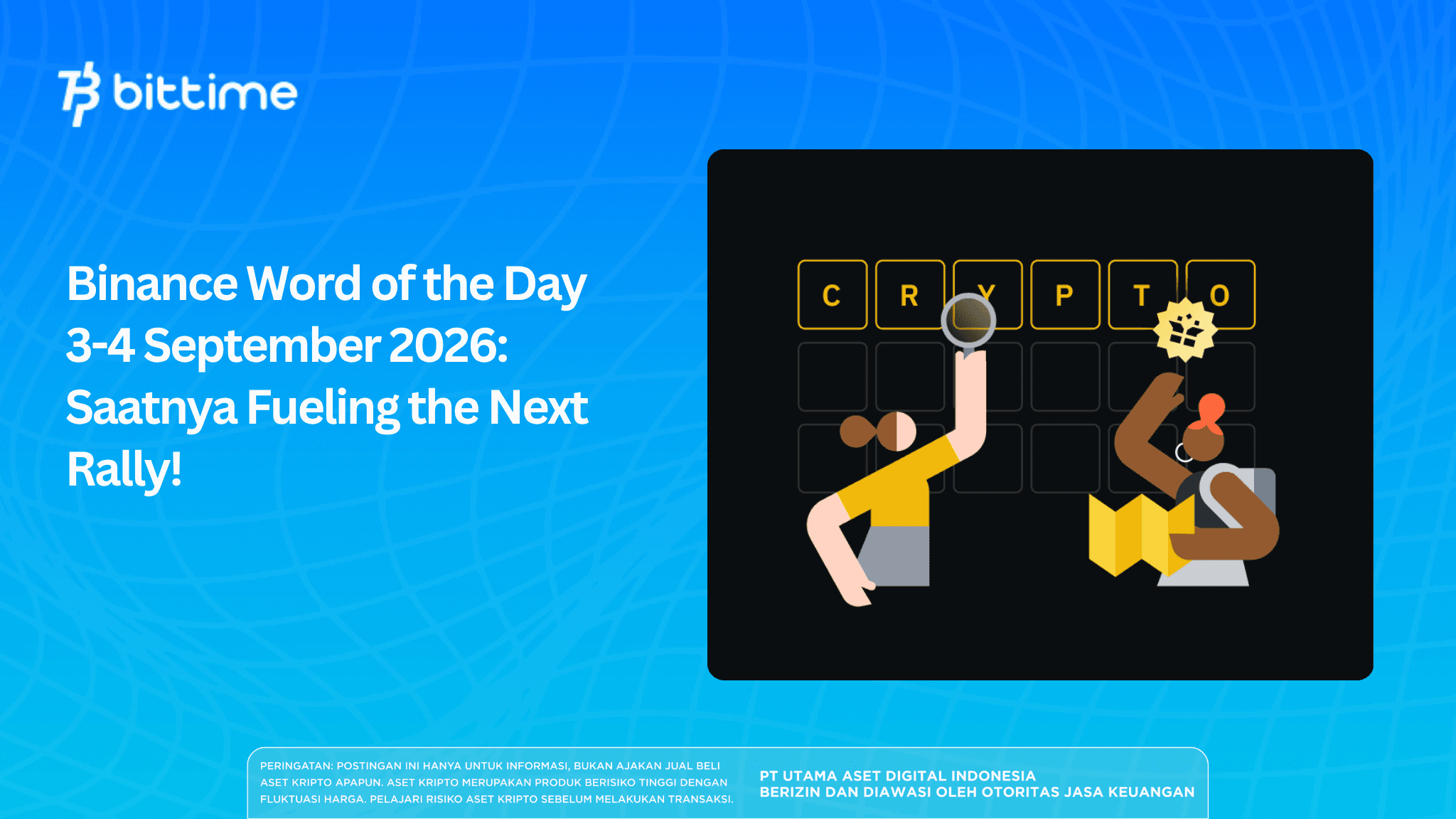 bittime

Binance Word of the Day 3-4 September 2026: Saatnya Fueling the Next Rally!

C R Y P T O

PERINGATAN: POSTINGAN INI HANYA UNTUK INFORMASI, BUKAN AJAKAN JUAL BELI ASET KRIPTO APAPUN. ASET KRIPTO MERUPAKAN PRODUK BERISIKO TINGGI DENGAN FLUKTUASI HARGA. PELAJARI RISIKO ASET KRIPTO SEBELUM MELAKUKAN TRANSAKSI.

PT UTAMA ASET DIGITAL INDONESIA
BERIZIN DAN DIAWASI OLEH OTORITAS JASA KEUANGAN